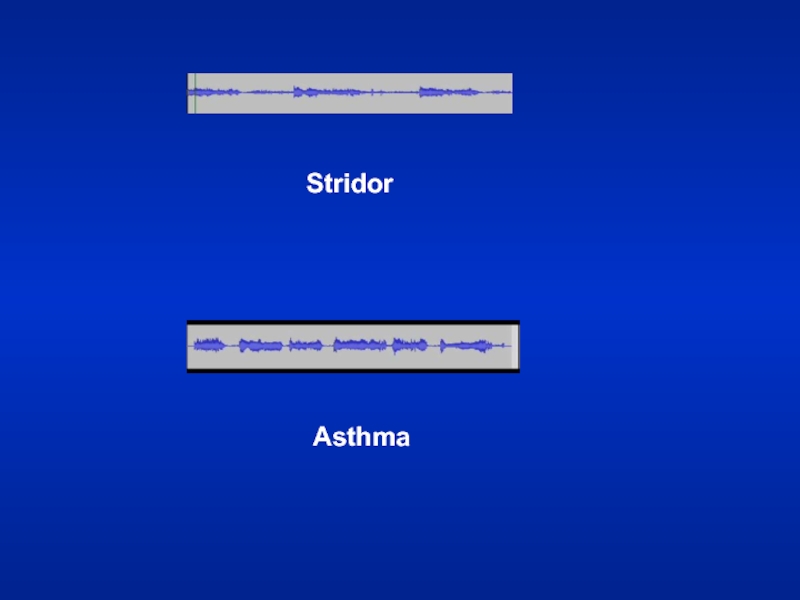 Stridor

Asthma